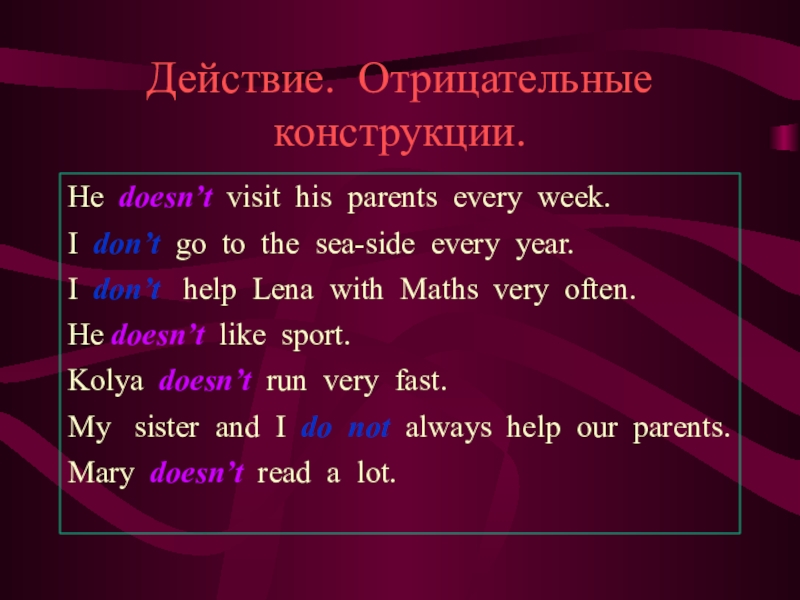 Действие. Отрицательные конструкции.

He doesn’t visit his parents every week.
I don’t go to the sea-side every year.
I don’t help Lena with Maths very often.
He doesn’t like sport.
Kolya doesn’t run very fast.
My sister and I do not always help our parents.
Mary doesn’t read a lot.